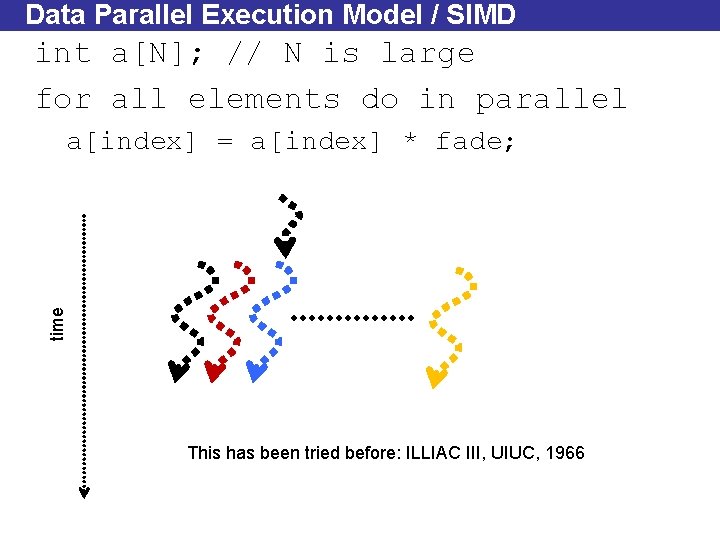 Data Parallel Execution Model / SIMD

int a[N]; // N is large

for all elements do in parallel

a[index] = a[index] * fade;

time

This has been tried before: ILLIAC III, UIUC, 1966